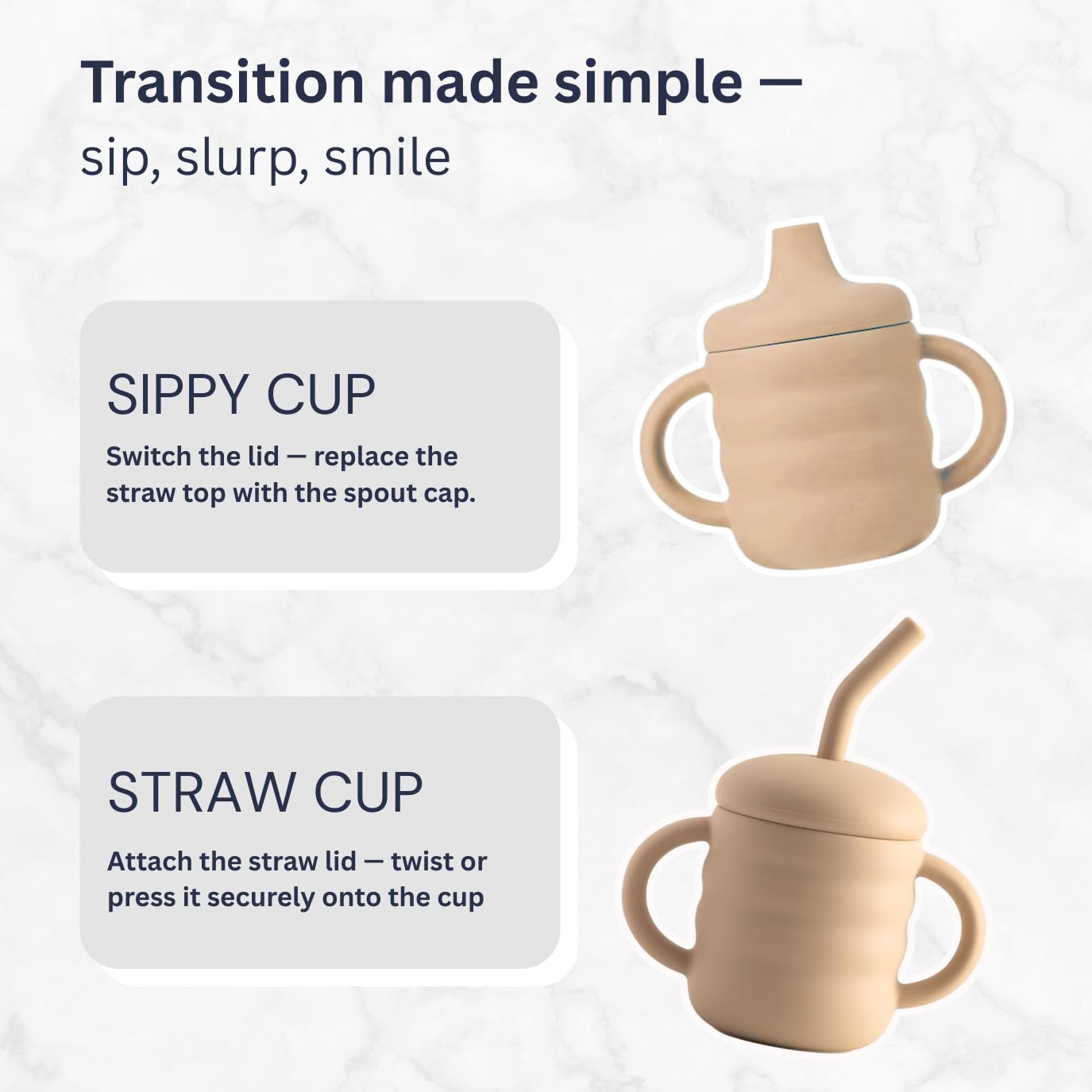 Transition made simple —
sip, slurp, smile

SIPPY CUP

Switch the lid — replace the straw top with the spout cap.

STRAW CUP

Attach the straw lid — twist or press it securely onto the cup